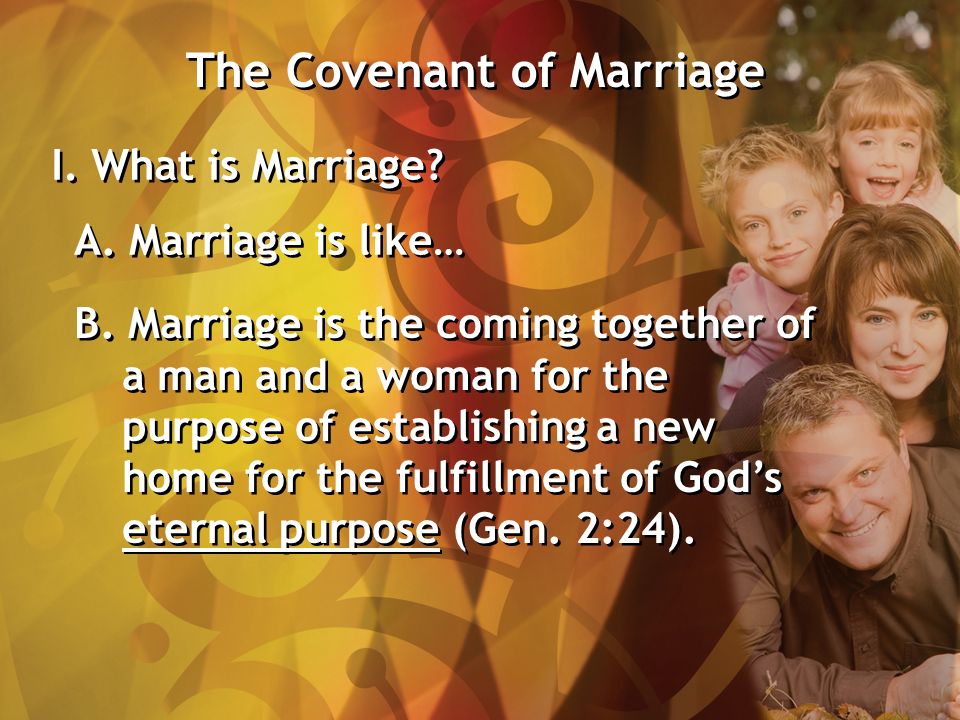 The Covenant of Marriage

I. What is Marriage?

A. Marriage is like…

B. Marriage is the coming together of a man and a woman for the purpose of establishing a new home for the fulfillment of God's eternal purpose (Gen. 2:24).